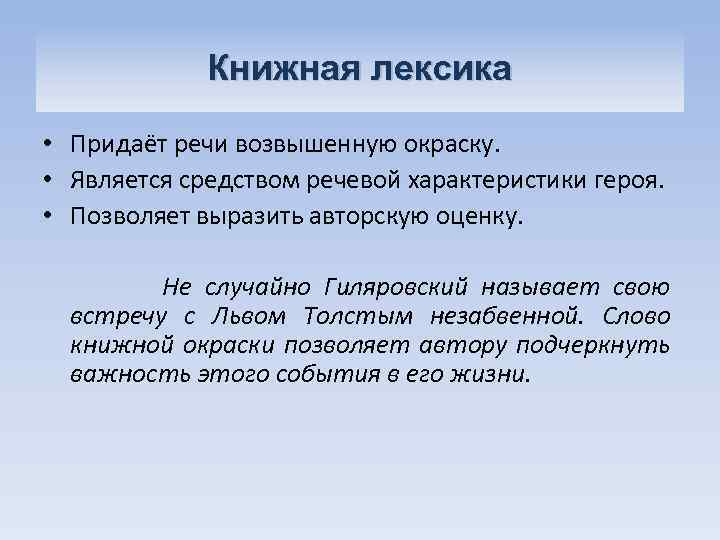 Книжная лексика

• Придаёт речи возвышенную окраску.
• Является средством речевой характеристики героя.
• Позволяет выразить авторскую оценку.

Не случайно Гиляровский называет свою встречу с Львом Толстым незабвенной. Слово книжной окраски позволяет автору подчеркнуть важность этого события в его жизни.